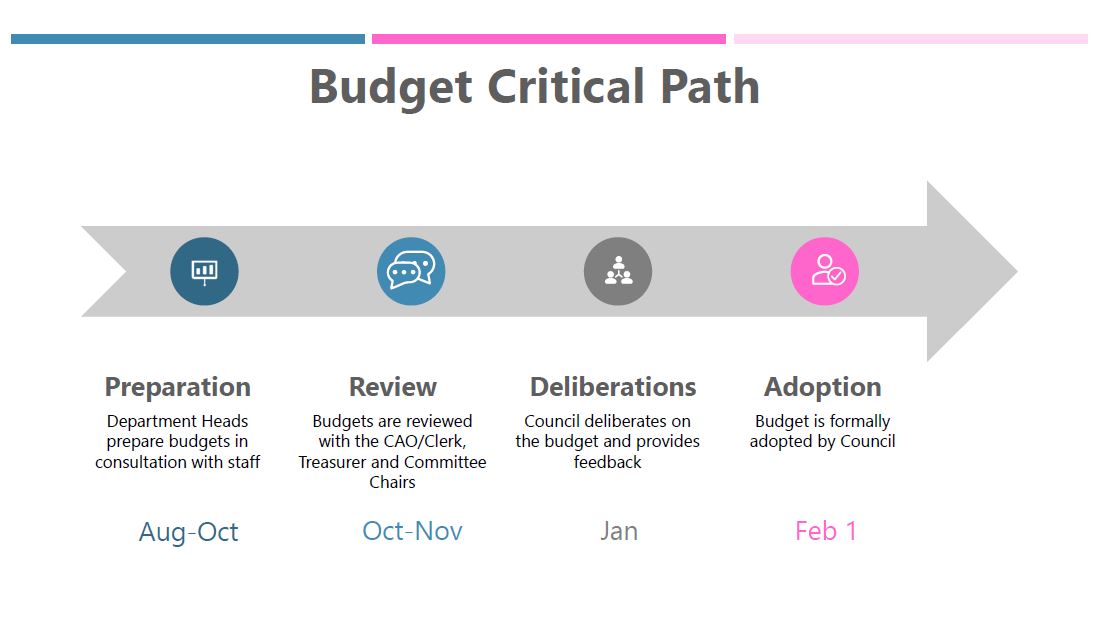 Budget Critical Path

Preparation
Department Heads prepare budgets in consultation with staff

Aug-Oct

Review
Budgets are reviewed with the CAO/Clerk, Treasurer and Committee Chairs

Oct-Nov

Deliberations
Council deliberates on the budget and provides feedback

Jan

Adoption
Budget is formally adopted by Council

Feb 1